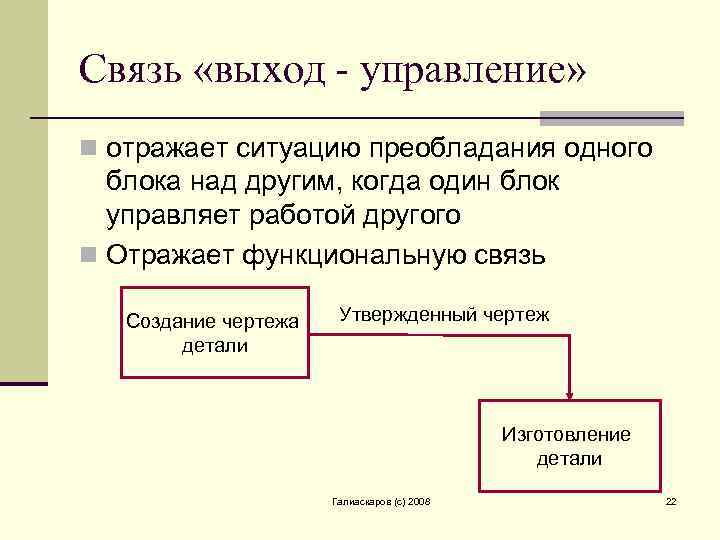 Связь «выход - управление»

отражает ситуацию преобладания одного блока над другим, когда один блок управляет работой другого

Отражает функциональную связь

Создание чертежа детали

Утвержденный чертеж

Изготовление детали

Галиаскаров (с) 2008

22